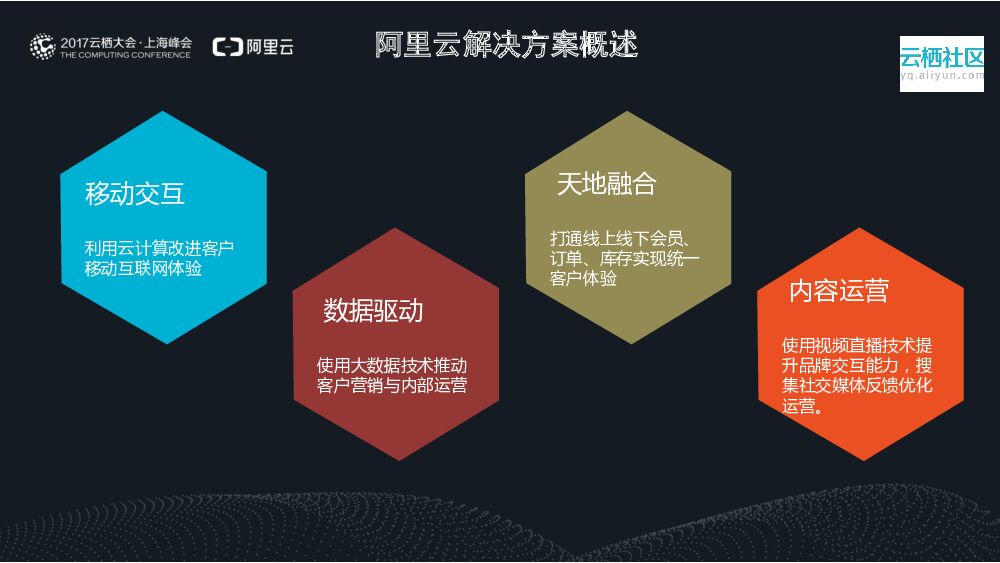 2017云栖大会·上海峰会
THE COMPUTING CONFERENCE

阿里云

阿里云解决方案概述

云栖社区
yq.aliyun.com

移动交互

利用云计算改进客户移动互联网体验

数据驱动

使用大数据技术推动客户营销与内部运营

天地融合

打通线上线下会员、订单、库存实现统一客户体验

内容运营

使用视频直播技术提升品牌交互能力，搜集社交媒体反馈优化运营。